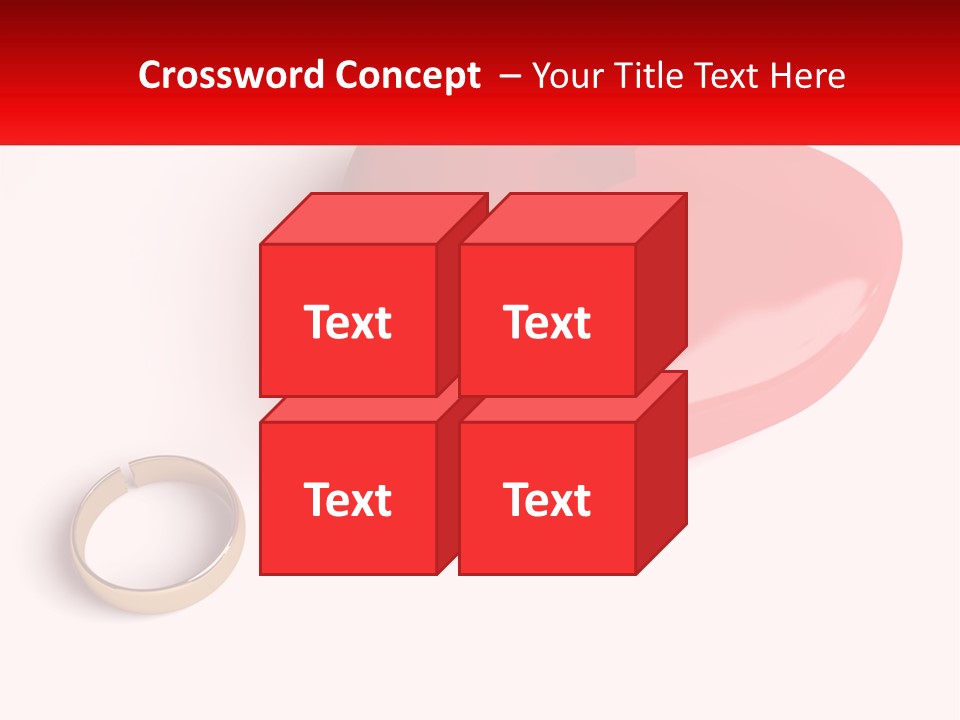 Crossword Concept – Your Title Text Here

Text

Text

Text

Text